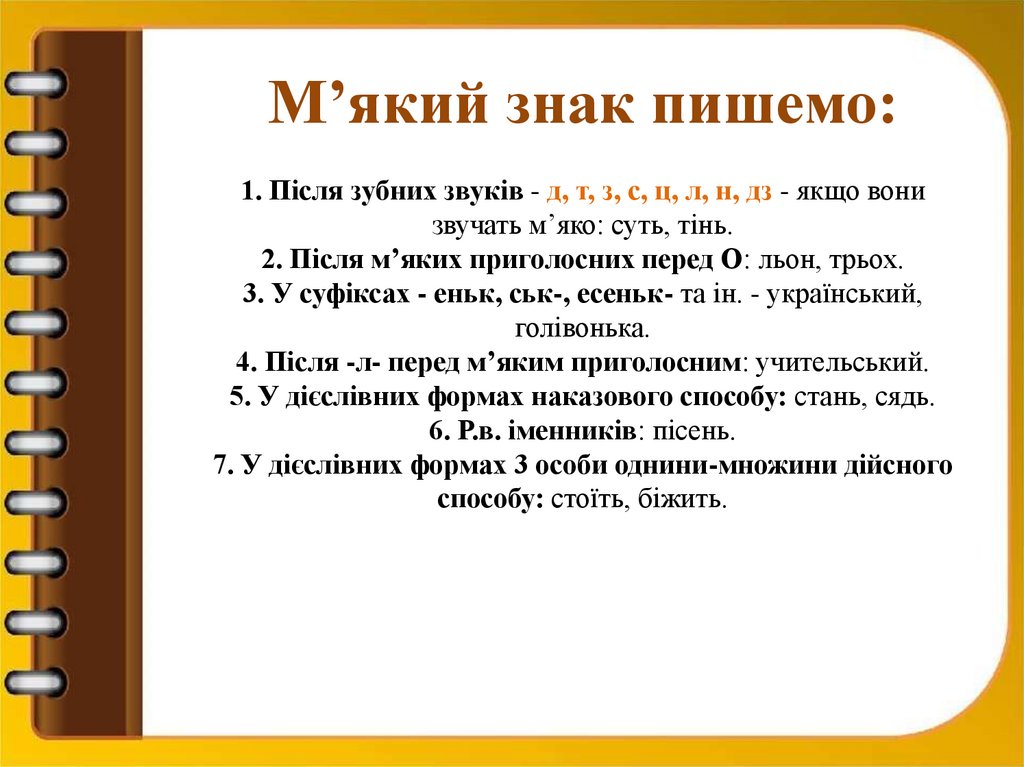 М’який знак пишемо:

1. Після зубних звуків - д, т, з, с, ц, л, н, дз - якщо вони звучать м’яко: суть, тінь.
2. Після м’яких приголосних перед О: льон, трьох.
3. У суфіксах - еньк, ськ-, есеньк- та ін. - український, голівонька.
4. Після -л- перед м’яким приголосним: учительський.
5. У дієслівних формах наказового способу: стань, сядь.
6. Р.в. іменників: пісень.
7. У дієслівних формах 3 особи однини-множини дійсного способу: стоїть, біжить.